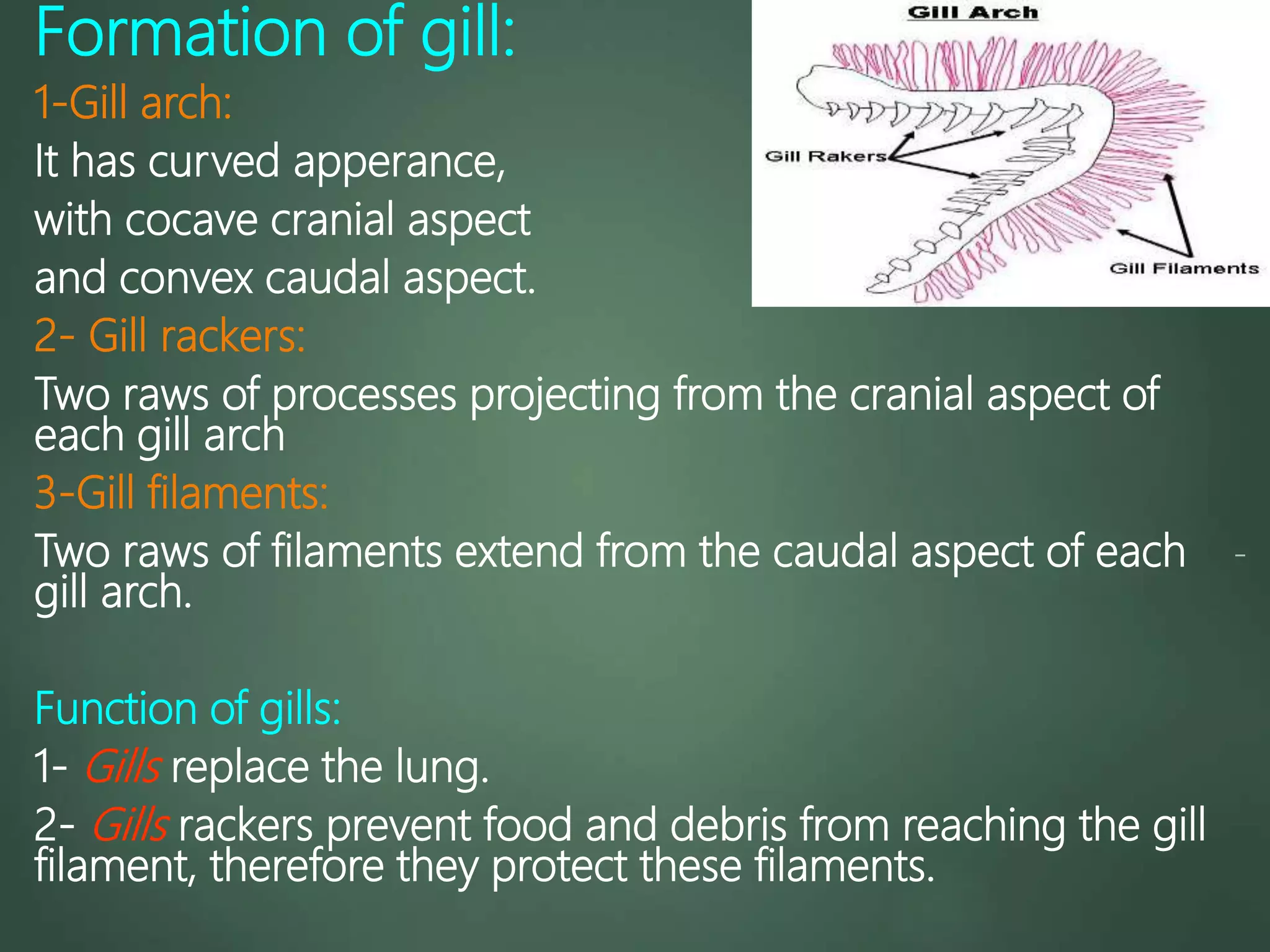 Formation of gill:

1-Gill arch:

It has curved apperance, with cocave cranial aspect and convex caudal aspect.

Gill Arch

Gill Rakers

Gill Filaments

2- Gill rackers:

Two raws of processes projecting from the cranial aspect of each gill arch

3-Gill filaments:

Two raws of filaments extend from the caudal aspect of each gill arch.

Function of gills:

1- Gills replace the lung.

2- Gills rackers prevent food and debris from reaching the gill filament, therefore they protect these filaments.